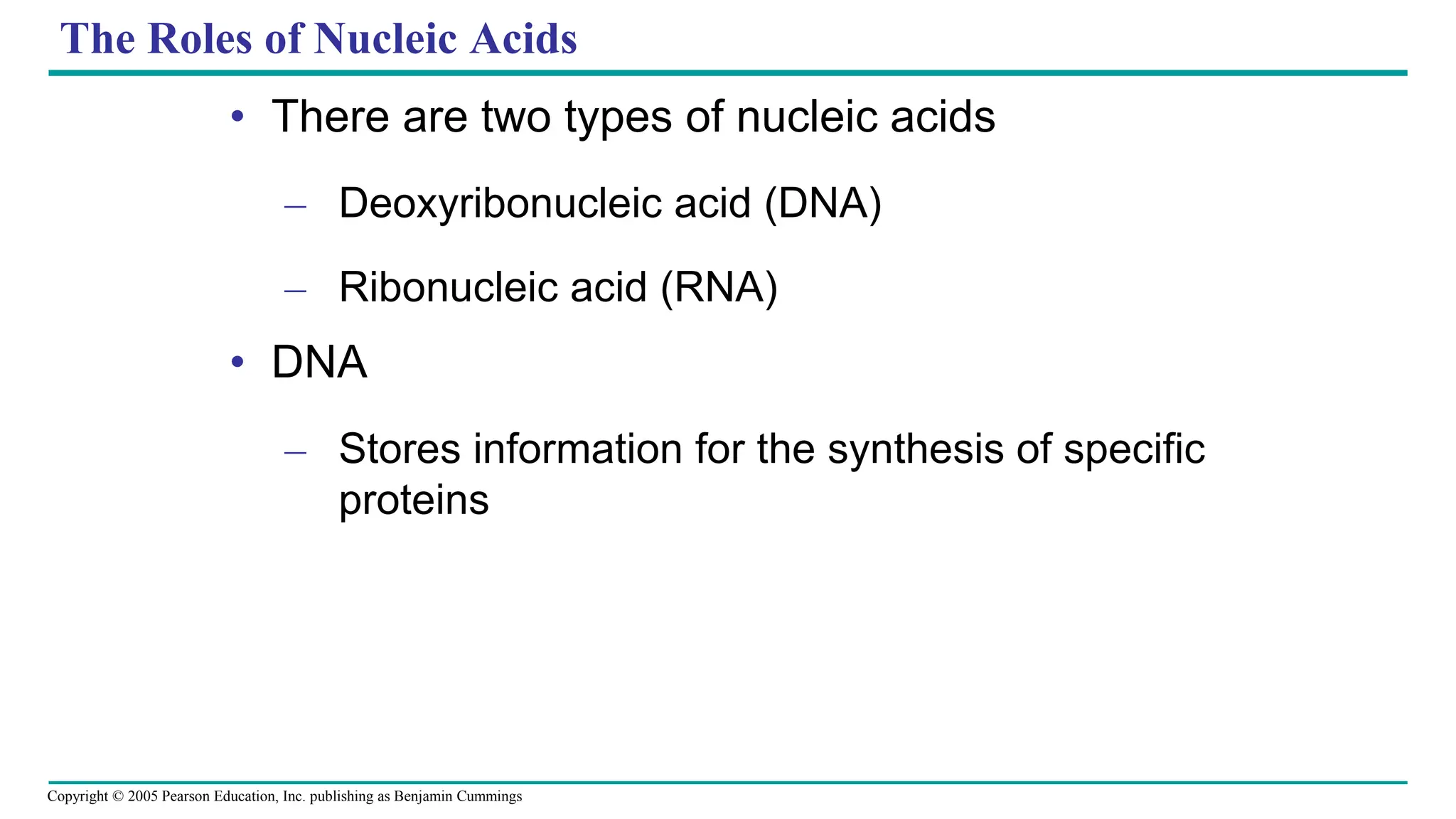 The Roles of Nucleic Acids

• There are two types of nucleic acids

– Deoxyribonucleic acid (DNA)

– Ribonucleic acid (RNA)

• DNA

– Stores information for the synthesis of specific proteins

Copyright © 2005 Pearson Education, Inc. publishing as Benjamin Cummings